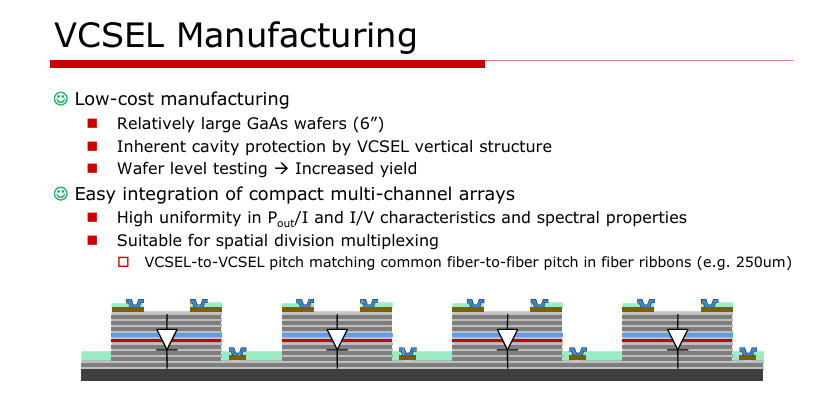 VCSEL Manufacturing

☺ Low-cost manufacturing
- Relatively large GaAs wafers (6”)
- Inherent cavity protection by VCSEL vertical structure
- Wafer level testing → Increased yield

☺ Easy integration of compact multi-channel arrays
- High uniformity in $P_{out}$/I and I/V characteristics and spectral properties
- Suitable for spatial division multiplexing
  - VCSEL-to-VCSEL pitch matching common fiber-to-fiber pitch in fiber ribbons (e.g. 250um)